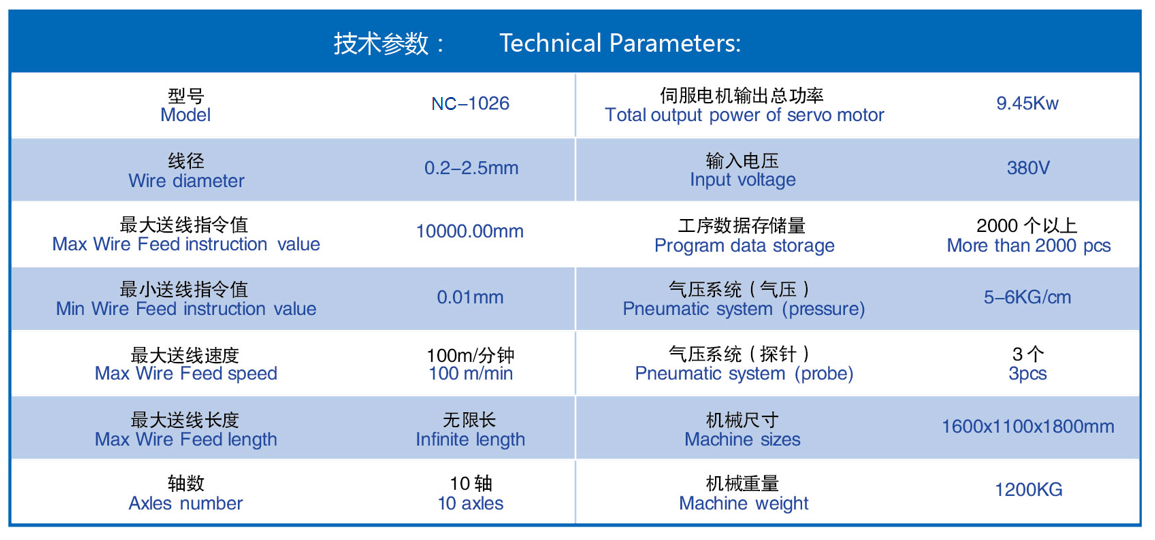 技术参数： Technical Parameters:

| 型号 Model | NC–1026 | 伺服电机输出总功率 Total output power of servo motor | 9.45Kw |
|---|---|---|---|
| 线径 Wire diameter | 0.2–2.5mm | 输入电压 Input voltage | 380V |
| 最大送线指令值 Max Wire Feed instruction value | 10000.00mm | 工序数据存储量 Program data storage | 2000 个以上 More than 2000 pcs |
| 最小送线指令值 Min Wire Feed instruction value | 0.01mm | 气压系统（气压） Pneumatic system (pressure) | 5–6KG/cm |
| 最大送线速度 Max Wire Feed speed | 100m/分钟 100 m/min | 气压系统（探针） Pneumatic system (probe) | 3个 3pcs |
| 最大送线长度 Max Wire Feed length | 无限长 Infinite length | 机械尺寸 Machine sizes | 1600x1100x1800mm |
| 轴数 Axles number | 10 轴 10 axles | 机械重量 Machine weight | 1200KG |